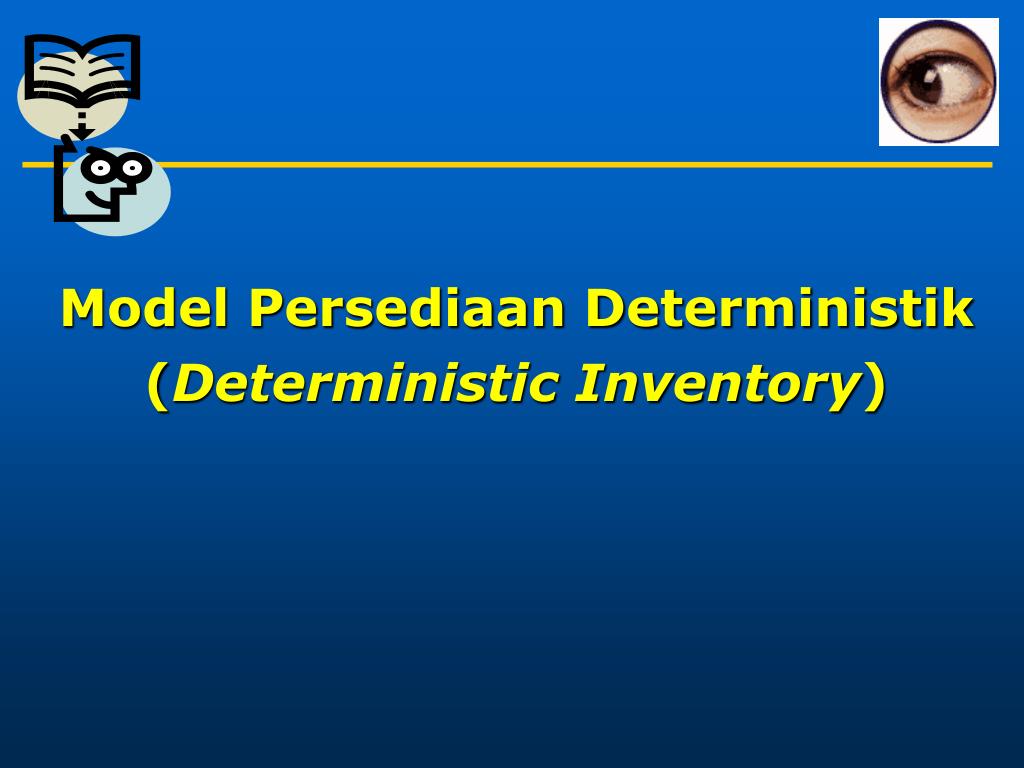 Model Persediaan Deterministik
(Deterministic Inventory)